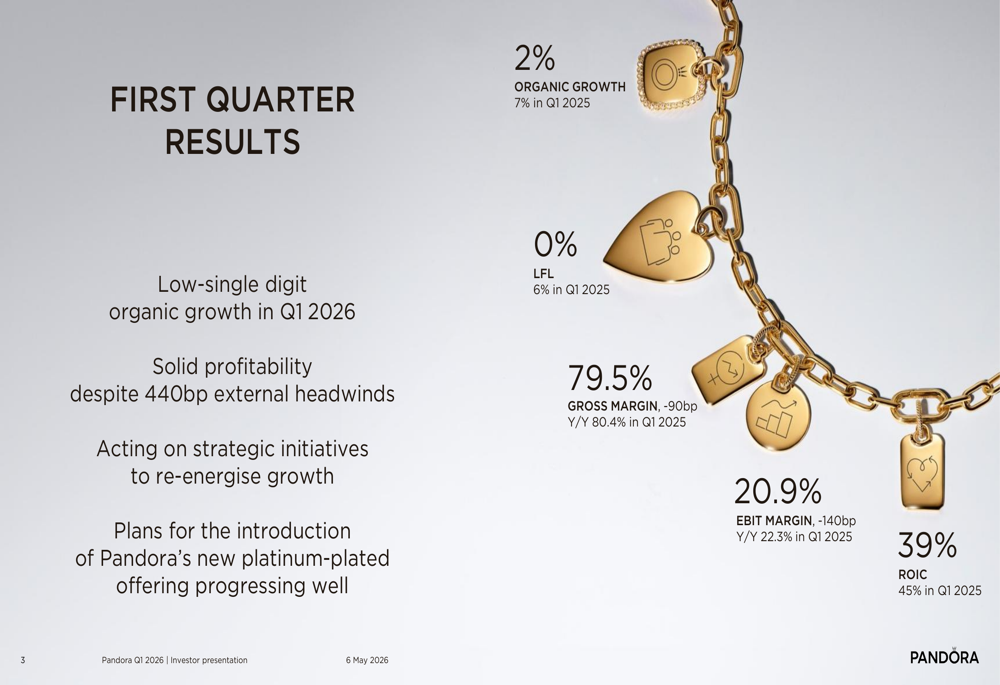 FIRST QUARTER RESULTS

Low-single digit organic growth in Q1 2026

Solid profitability despite 440bp external headwinds

Acting on strategic initiatives to re-energise growth

Plans for the introduction of Pandora's new platinum-plated offering progressing well

2%
ORGANIC GROWTH
7% in Q1 2025

0%
LFL
6% in Q1 2025

79.5%
GROSS MARGIN, -90bp Y/Y 80.4% in Q1 2025

20.9%
EBIT MARGIN, -140bp Y/Y 22.3% in Q1 2025

39%
ROIC
45% in Q1 2025

3 Pandora Q1 2026 | Investor presentation 6 May 2026

PANDORA